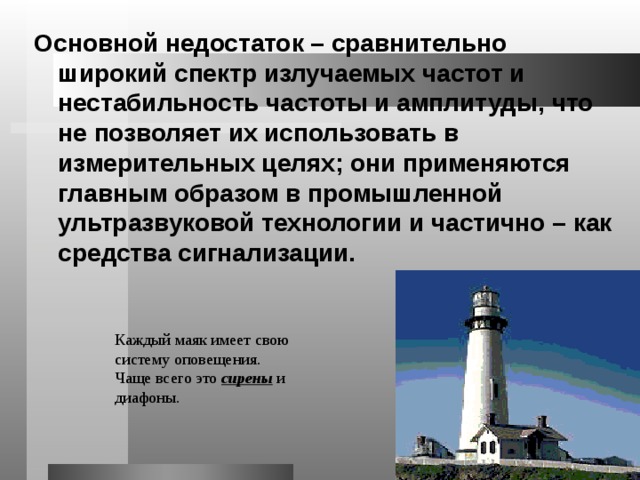 Основной недостаток – сравнительно широкий спектр излучаемых частот и нестабильность частоты и амплитуды, что не позволяет их использовать в измерительных целях; они применяются главным образом в промышленной ультразвуковой технологии и частично – как средства сигнализации.

Каждый маяк имеет свою систему оповещения. Чаще всего это сирены и диафоны.